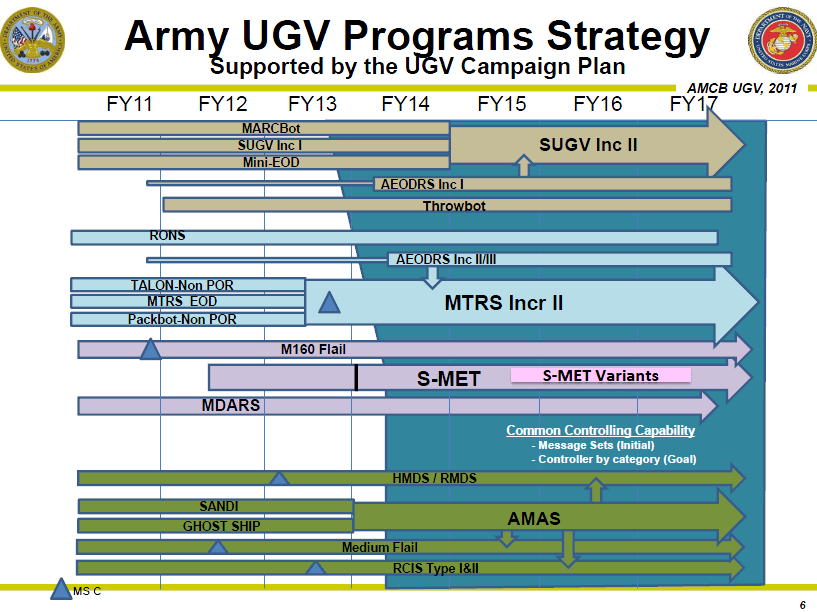 Army UGV Programs Strategy
Supported by the UGV Campaign Plan

AMCB UGV, 2011

FY11 FY12 FY13 FY14 FY15 FY16 FY17

MARCBot
SUGV Inc I
Mini-EOD
SUGV Inc II
AEODRS Inc I
Throwbot
RONS
AEODRS Inc II/III
TALON-Non POR
MTRS EOD
Packbot-Non POR
MTRS Incr II
M160 Flail
S-MET
S-MET Variants
MDARS

Common Controlling Capability
- Message Sets (Initial)
- Controller by category (Goal)

HMDS / RMDS
SANDI
GHOST SHIP
AMAS
Medium Flail
RCIS Type I&II

MS C

6